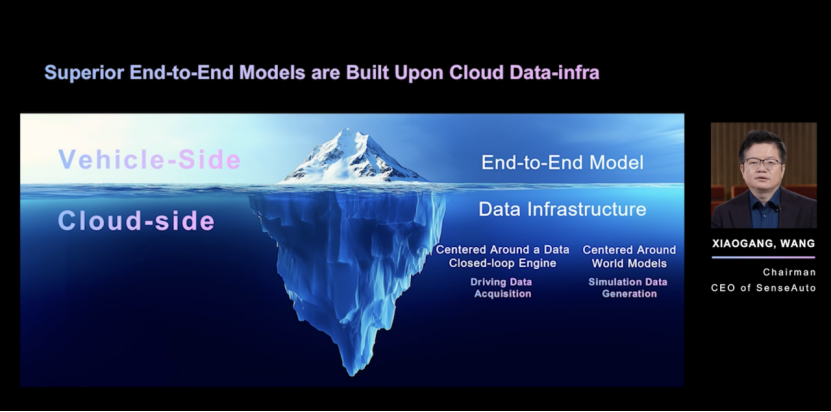 Superior End-to-End Models are Built Upon Cloud Data-infra

Vehicle-Side

End-to-End Model

Cloud-side

Data Infrastructure

Centered Around a Data Closed-loop Engine

Driving Data Acquisition

Centered Around World Models

Simulation Data Generation

XIAOGANG, WANG

Chairman

CEO of SenseAuto